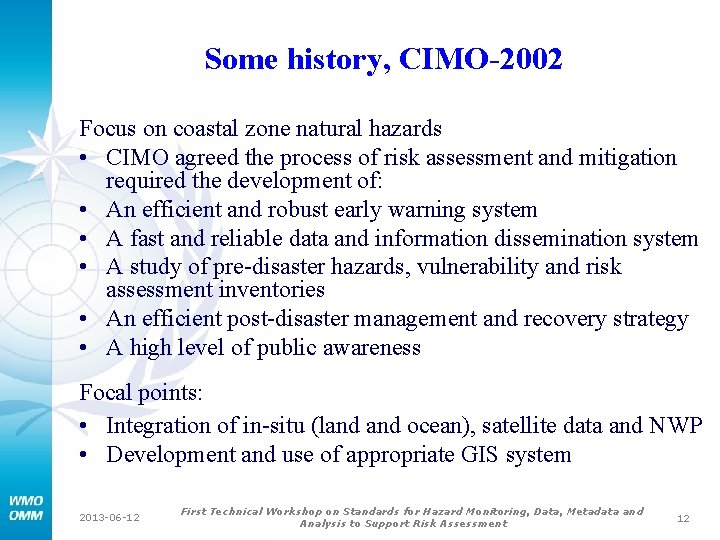 Some history, CIMO-2002

Focus on coastal zone natural hazards
• CIMO agreed the process of risk assessment and mitigation required the development of:
• An efficient and robust early warning system
• A fast and reliable data and information dissemination system
• A study of pre-disaster hazards, vulnerability and risk assessment inventories
• An efficient post-disaster management and recovery strategy
• A high level of public awareness

Focal points:
• Integration of in-situ (land and ocean), satellite data and NWP
• Development and use of appropriate GIS system

WMO
OMM

2013-06-12

First Technical Workshop on Standards for Hazard Monitoring, Data, Metadata and Analysis to Support Risk Assessment

12